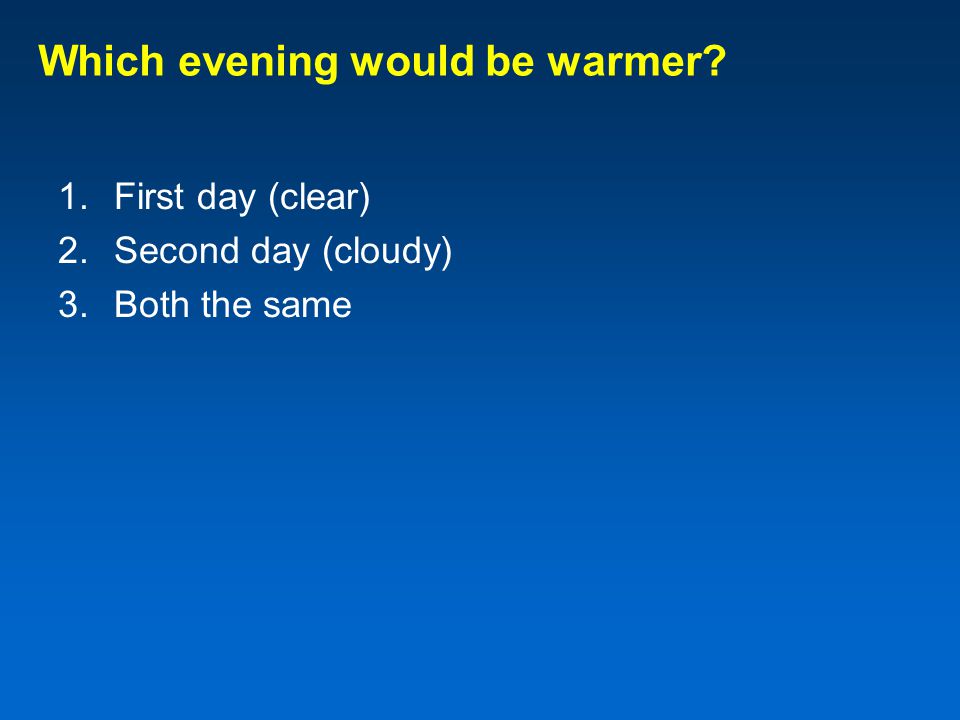 Which evening would be warmer?

1. First day (clear)
2. Second day (cloudy)
3. Both the same